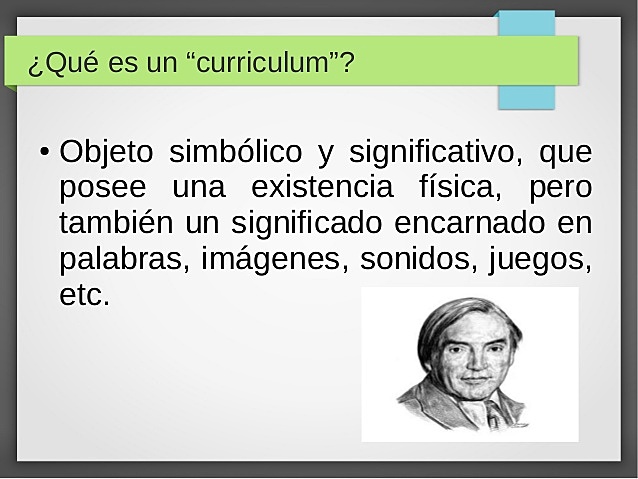 ¿Qué es un “curriculum”?

• Objeto simbólico y significativo, que posee una existencia física, pero también un significado encarnado en palabras, imágenes, sonidos, juegos, etc.